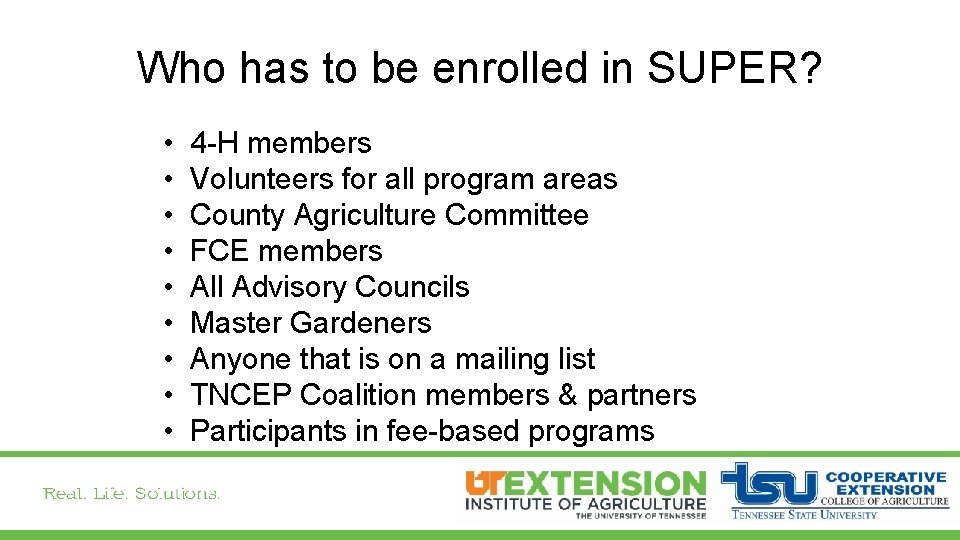 Who has to be enrolled in SUPER?

• 4-H members
• Volunteers for all program areas
• County Agriculture Committee
• FCE members
• All Advisory Councils
• Master Gardeners
• Anyone that is on a mailing list
• TNCEP Coalition members & partners
• Participants in fee-based programs

Real. Life. Solutions.

UT EXTENSION
INSTITUTE OF AGRICULTURE
THE UNIVERSITY OF TENNESSEE

tsu COOPERATIVE EXTENSION
COLLEGE OF AGRICULTURE
TENNESSEE STATE UNIVERSITY